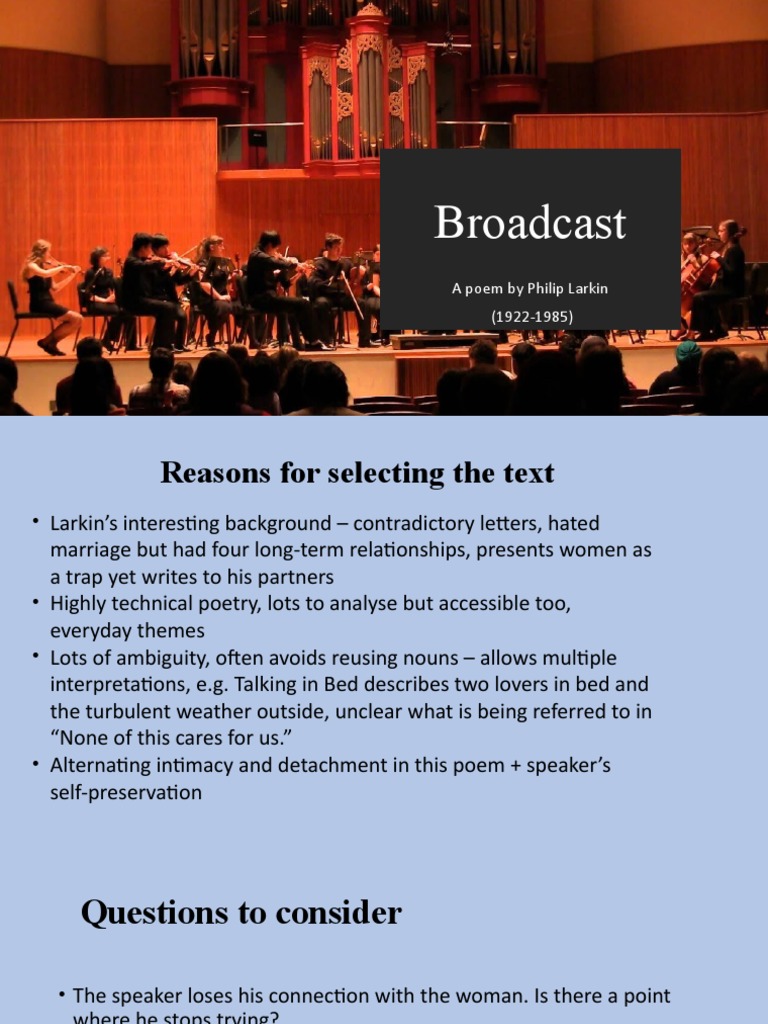 Broadcast

A poem by Philip Larkin

(1922-1985)

Reasons for selecting the text

• Larkin's interesting background – contradictory letters, hated marriage but had four long-term relationships, presents women as a trap yet writes to his partners
• Highly technical poetry, lots to analyse but accessible too, everyday themes
• Lots of ambiguity, often avoids reusing nouns – allows multiple interpretations, e.g. Talking in Bed describes two lovers in bed and the turbulent weather outside, unclear what is being referred to in "None of this cares for us."
• Alternating intimacy and detachment in this poem + speaker's self-preservation

Questions to consider

• The speaker loses his connection with the woman. Is there a point where he stops trying?